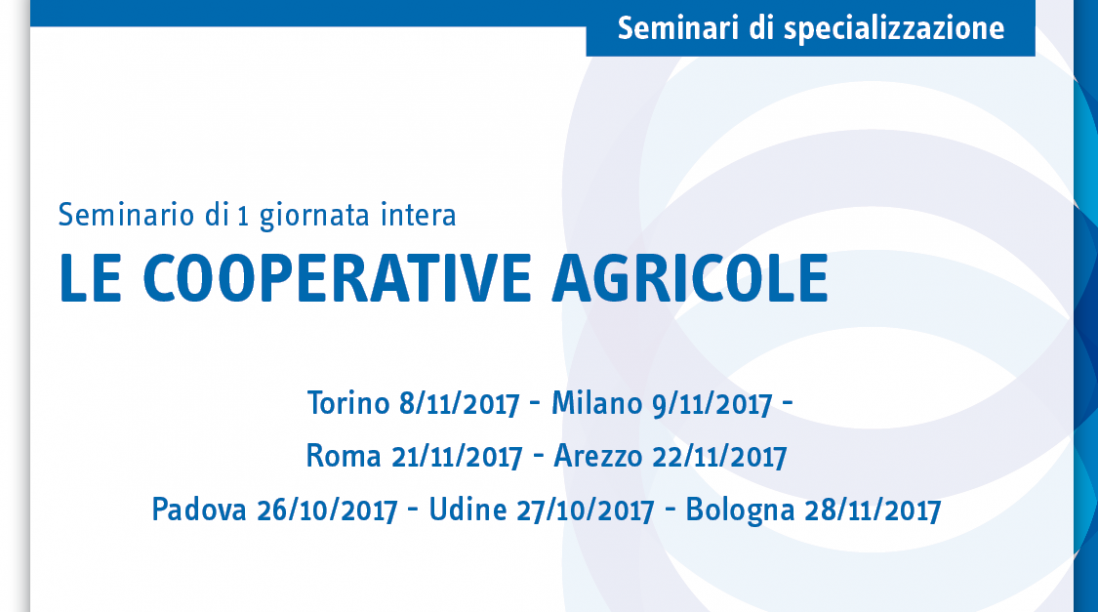 Seminari di specializzazione

Seminario di 1 giornata intera
LE COOPERATIVE AGRICOLE

Torino 8/11/2017 - Milano 9/11/2017 -
Roma 21/11/2017 - Arezzo 22/11/2017
Padova 26/10/2017 - Udine 27/10/2017 - Bologna 28/11/2017